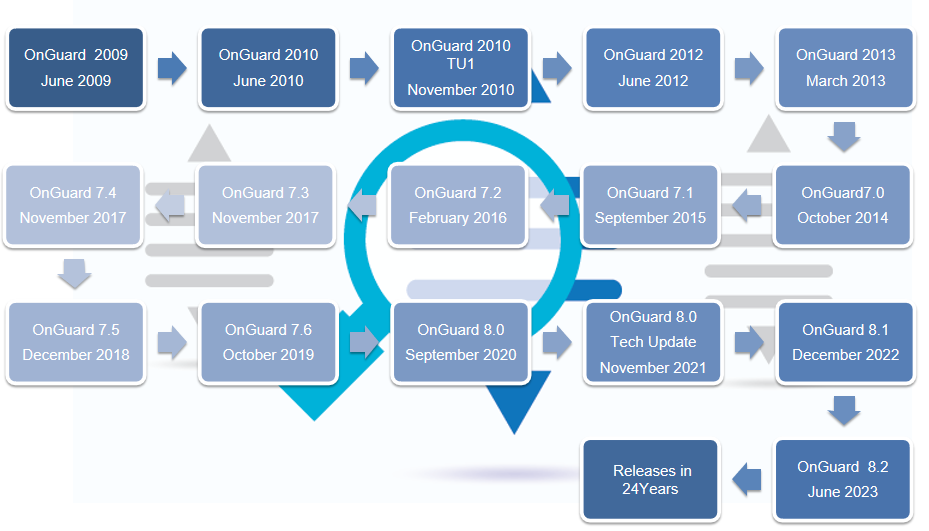 OnGuard 2009
June 2009

OnGuard 2010
June 2010

OnGuard 2010 TU1
November 2010

OnGuard 2012
June 2012

OnGuard 2013
March 2013

OnGuard7.0
October 2014

OnGuard 7.1
September 2015

OnGuard 7.2
February 2016

OnGuard 7.3
November 2017

OnGuard 7.4
November 2017

OnGuard 7.5
December 2018

OnGuard 7.6
October 2019

OnGuard 8.0
September 2020

OnGuard 8.0
Tech Update
November 2021

OnGuard 8.1
December 2022

OnGuard 8.2
June 2023

Releases in
24Years